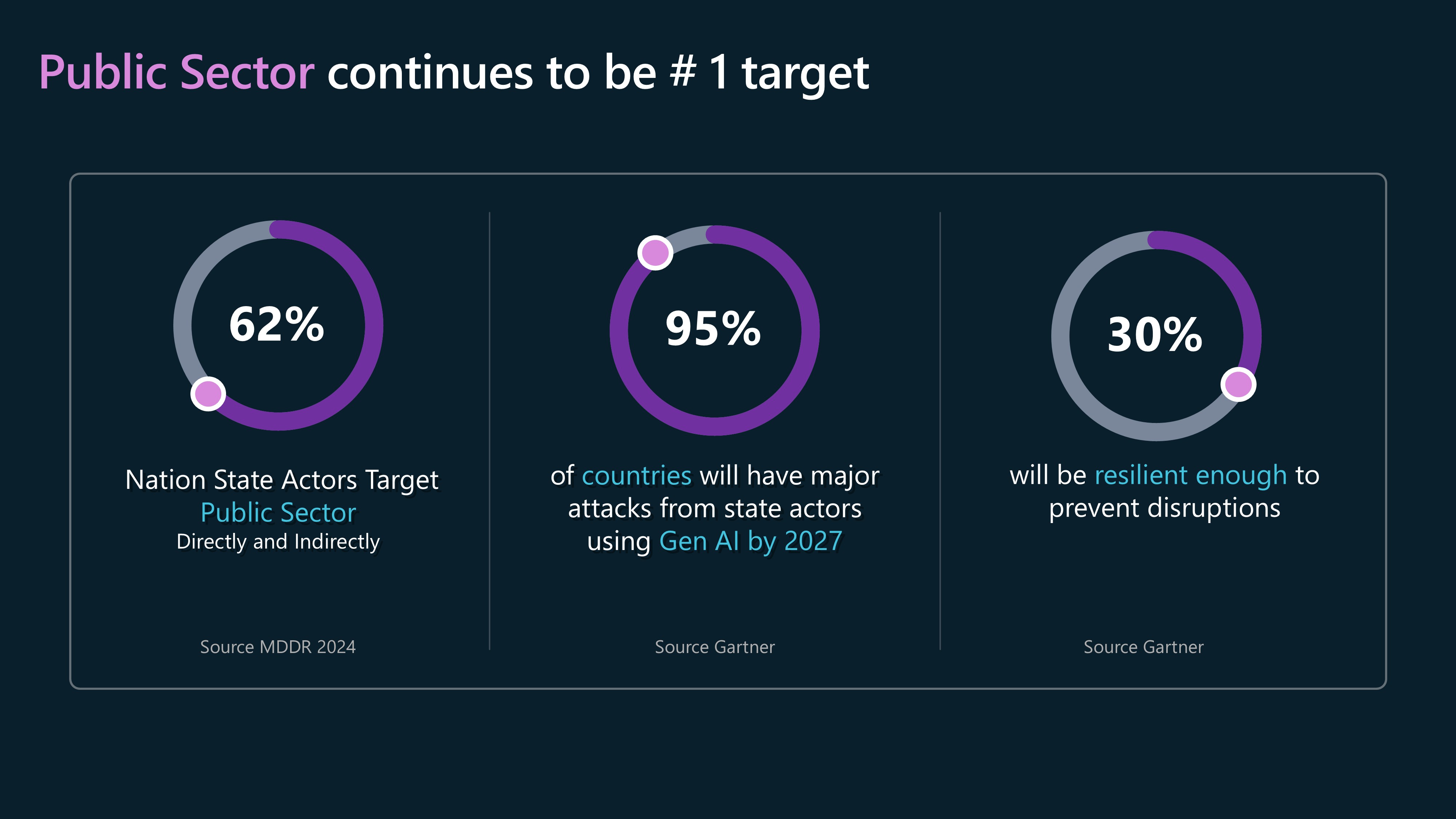 Public Sector continues to be # 1 target

62%

Nation State Actors Target Public Sector
Directly and Indirectly

Source MDDR 2024

95%

of countries will have major attacks from state actors using Gen AI by 2027

Source Gartner

30%

will be resilient enough to prevent disruptions

Source Gartner